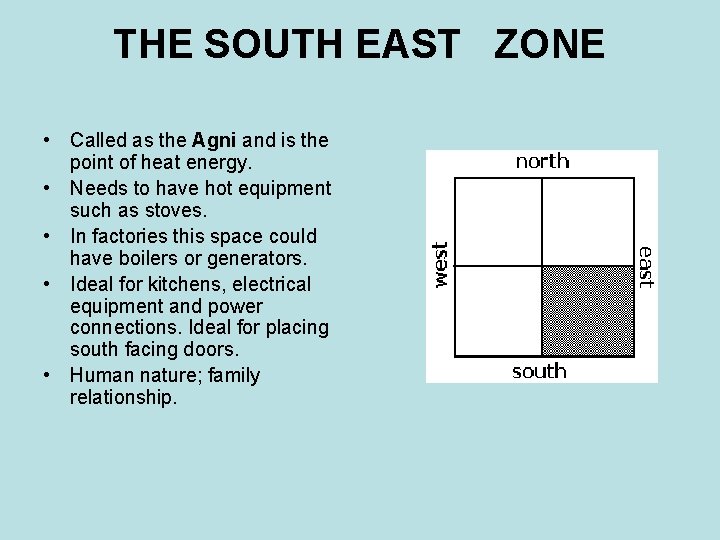 THE SOUTH EAST ZONE

• Called as the Agni and is the point of heat energy.
• Needs to have hot equipment such as stoves.
• In factories this space could have boilers or generators.
• Ideal for kitchens, electrical equipment and power connections. Ideal for placing south facing doors.
• Human nature; family relationship.

north
west
east
south